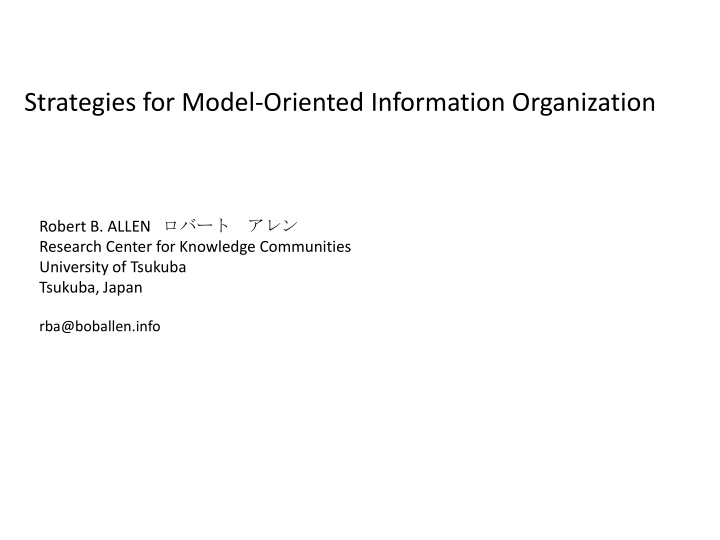 Strategies for Model-Oriented Information Organization

Robert B. ALLEN　ロバート　アレン
Research Center for Knowledge Communities
University of Tsukuba
Tsukuba, Japan

rba@boballen.info